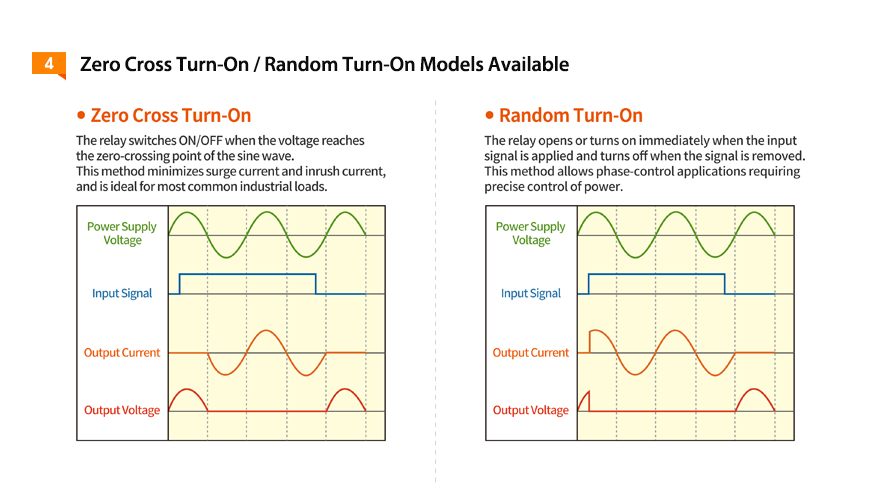 4 Zero Cross Turn-On / Random Turn-On Models Available

• Zero Cross Turn-On

The relay switches ON/OFF when the voltage reaches the zero-crossing point of the sine wave.
This method minimizes surge current and inrush current, and is ideal for most common industrial loads.

Power Supply Voltage

Input Signal

Output Current

Output Voltage

• Random Turn-On

The relay opens or turns on immediately when the input signal is applied and turns off when the signal is removed.
This method allows phase-control applications requiring precise control of power.

Power Supply Voltage

Input Signal

Output Current

Output Voltage